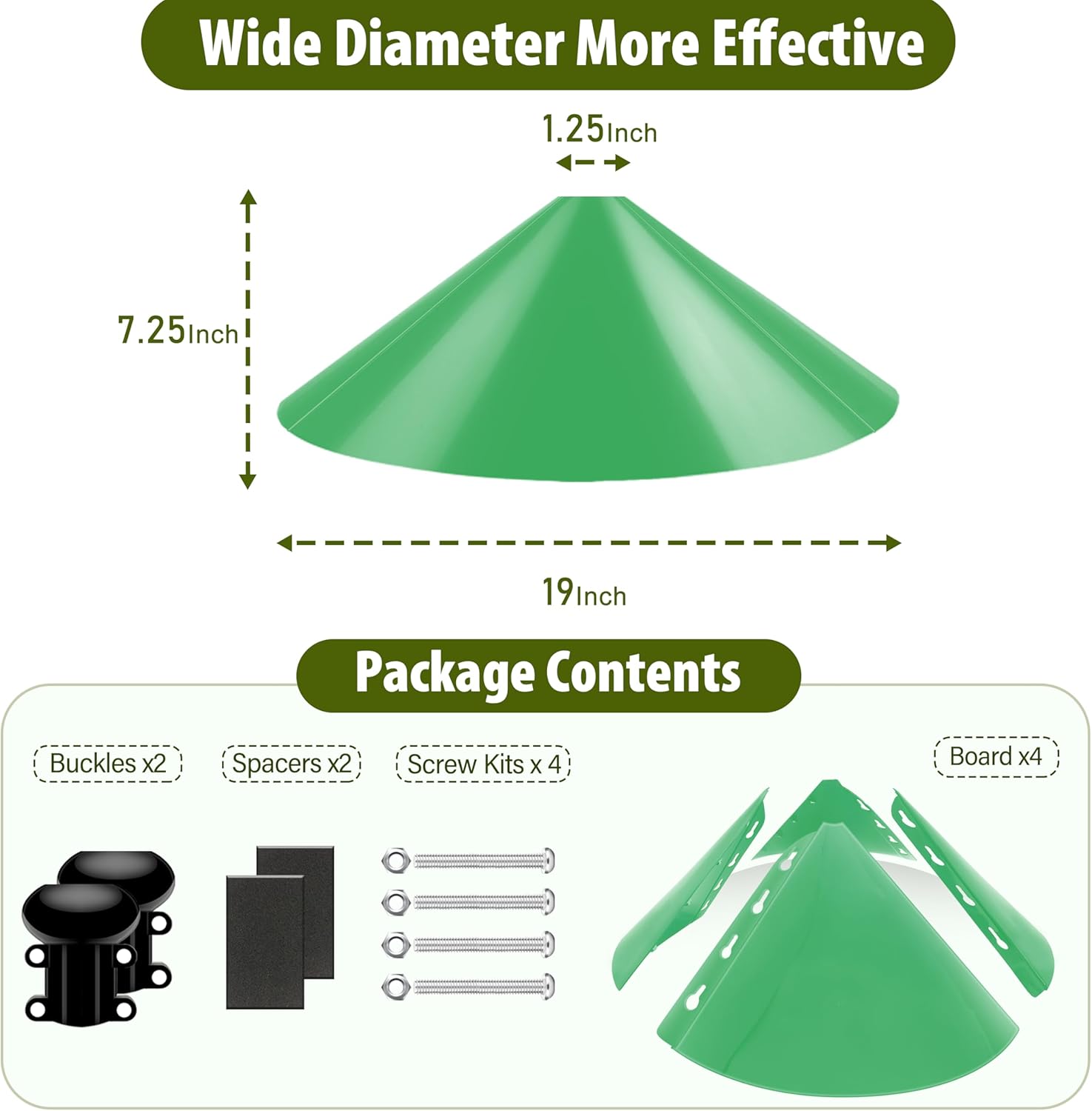 Wide Diameter More Effective

1.25Inch

7.25Inch

19Inch

Package Contents

Buckles x2

Spacers x2

Screw Kits x 4

Board x4